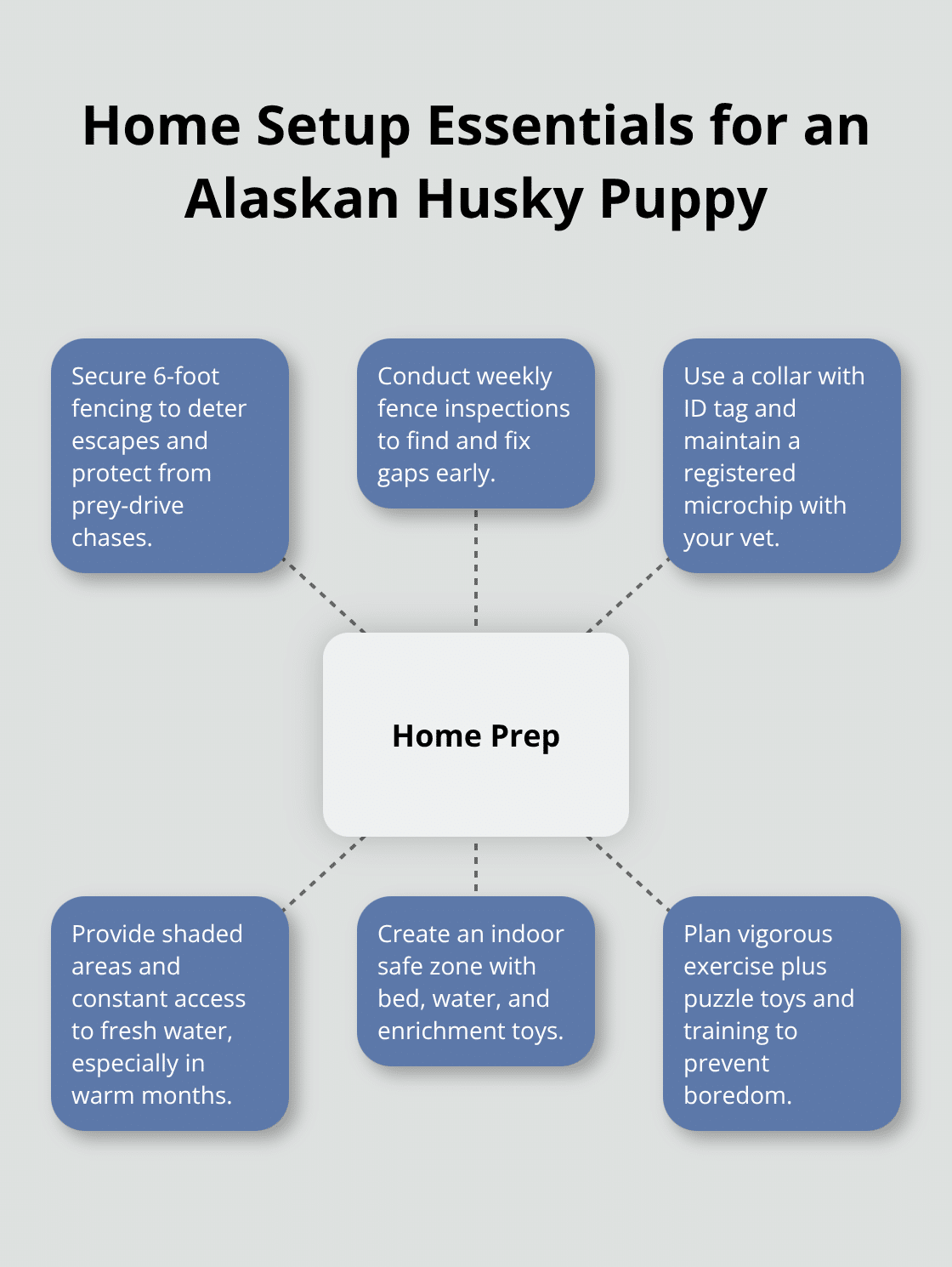 Home Setup Essentials for an Alaskan Husky Puppy

Secure 6-foot fencing to deter escapes and protect from prey-drive chases.

Conduct weekly fence inspections to find and fix gaps early.

Use a collar with ID tag and maintain a registered microchip with your vet.

Home Prep

Provide shaded areas and constant access to fresh water, especially in warm months.

Create an indoor safe zone with bed, water, and enrichment toys.

Plan vigorous exercise plus puzzle toys and training to prevent boredom.